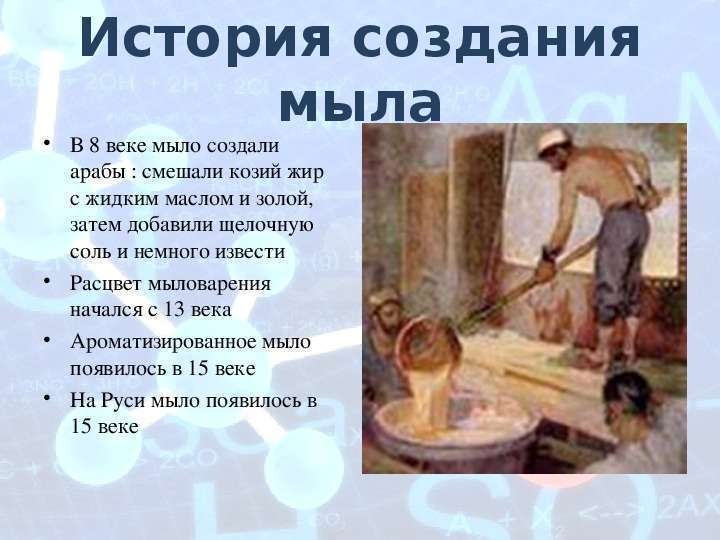 История создания мыла

• В 8 веке мыло создали арабы : смешали козий жир с жидким маслом и золой, затем добавили щелочную соль и немного извести

• Расцвет мыловарения начался с 13 века

• Ароматизированное мыло появилось в 15 веке

• На Руси мыло появилось в 15 веке